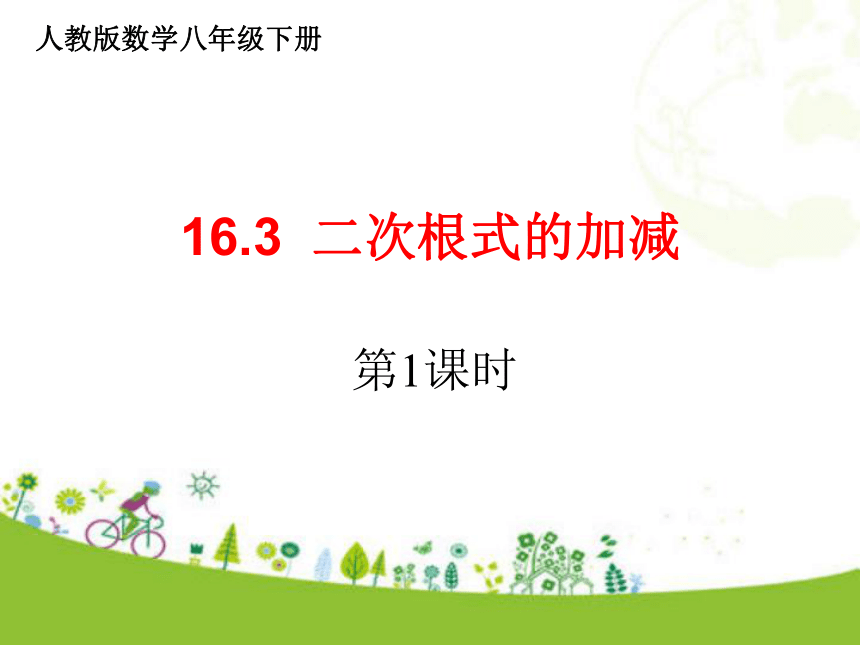 人教版数学八年级下册

16.3 二次根式的加减

第1课时